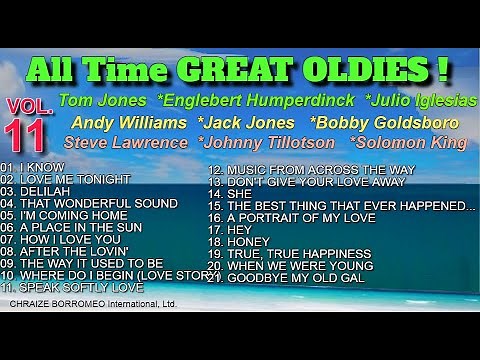 All Time GREAT OLDIES !

VOL. 11

Tom Jones *Englebert Humperdinck *Julio Iglesias
Andy Williams *Jack Jones *Bobby Goldsboro
Steve Lawrence *Johnny Tillotson *Solomon King

01. I KNOW
02. LOVE ME TONIGHT
03. DELILAH
04. THAT WONDERFUL SOUND
05. I'M COMING HOME
06. A PLACE IN THE SUN
07. HOW I LOVE YOU
08. AFTER THE LOVIN'
09. THE WAY IT USED TO BE
10. WHERE DO I BEGIN (LOVE STORY)
11. SPEAK SOFTLY LOVE

12. MUSIC FROM ACROSS THE WAY
13. DON'T GIVE YOUR LOVE AWAY
14. SHE
15. THE BEST THING THAT EVER HAPPENED...
16. A PORTRAIT OF MY LOVE
17. HEY
18. HONEY
19. TRUE, TRUE HAPPINESS
20. WHEN WE WERE YOUNG
21. GOODBYE MY OLD GAL

CHRAIZE BORROMEO International, Ltd.